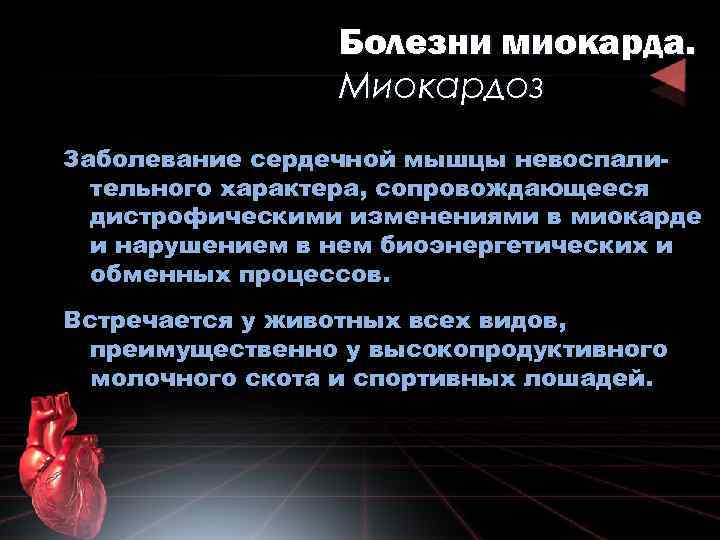 Болезни миокарда.
Миокардоз

Заболевание сердечной мышцы невоспалительного характера, сопровождающееся дистрофическими изменениями в миокарде и нарушением в нем биоэнергетических и обменных процессов.

Встречается у животных всех видов, преимущественно у высокопродуктивного молочного скота и спортивных лошадей.